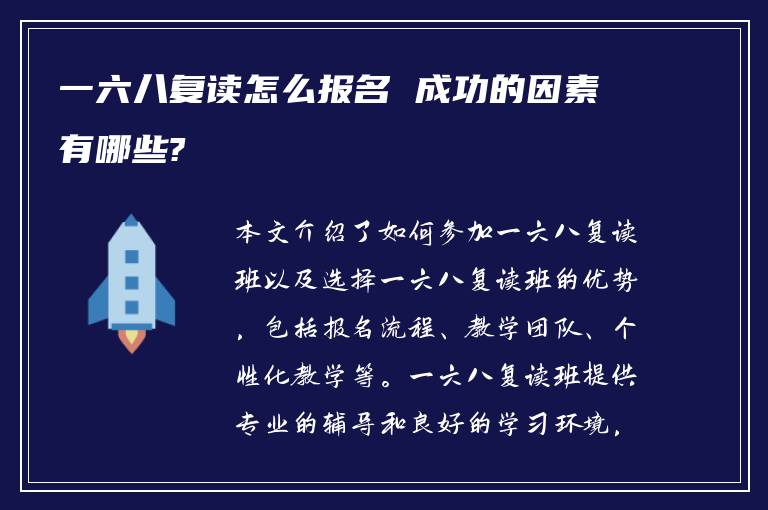 一六八复读怎么报名 成功的因素有哪些?

本文介绍了如何参加一六八复读班以及选择一六八复读班的优势，包括报名流程、教学团队、个性化教学等。一六八复读班提供专业的辅导和良好的学习环境，